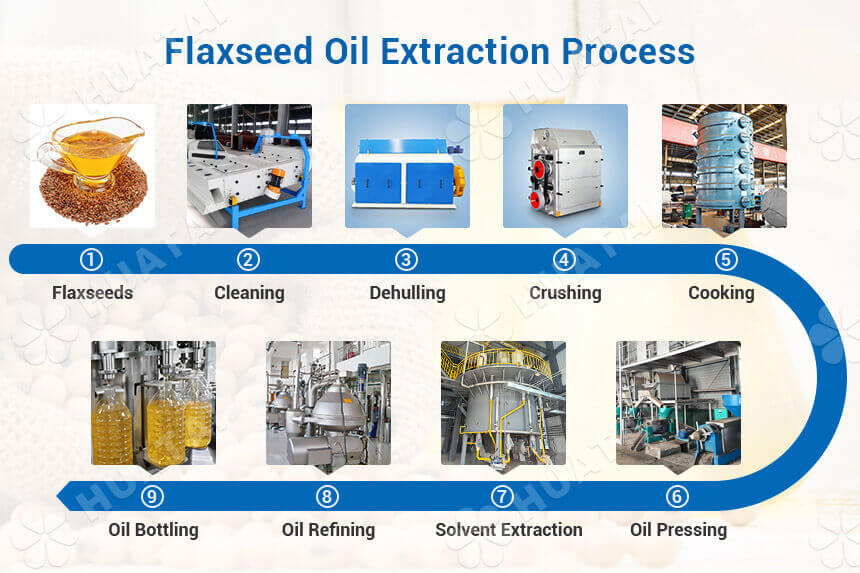 Flaxseed Oil Extraction Process

① Flaxseeds

② Cleaning

③ Dehulling

④ Crushing

⑤ Cooking

⑥ Oil Pressing

⑦ Solvent Extraction

⑧ Oil Refining

⑨ Oil Bottling

HUATAI